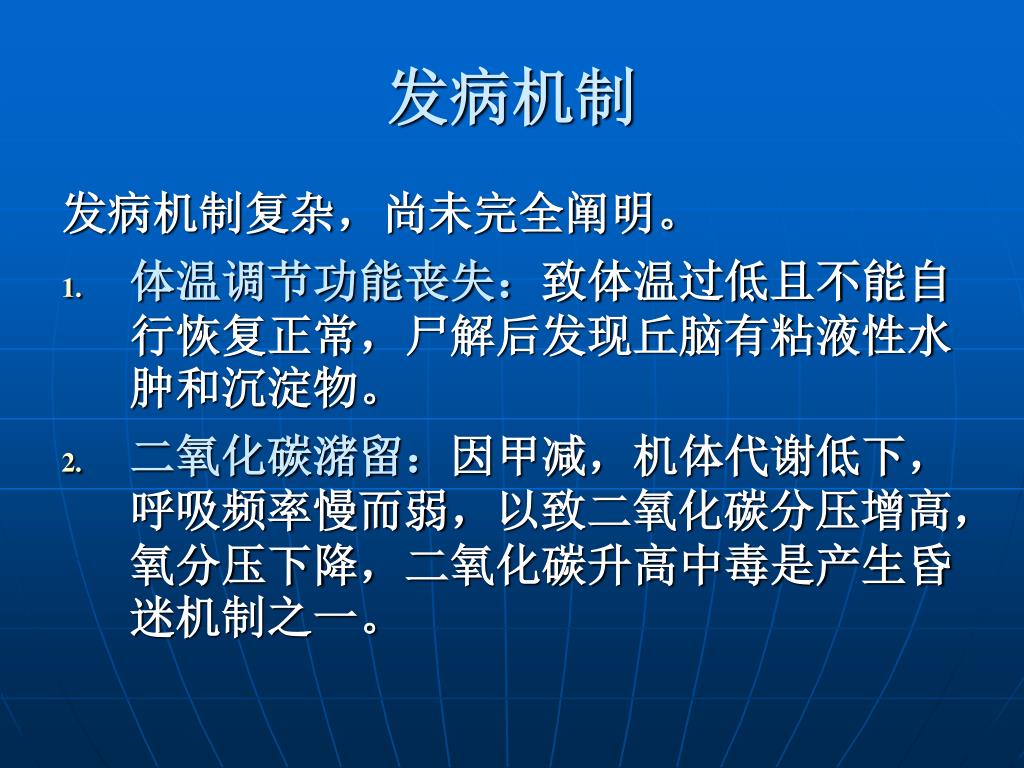 发病机制

发病机制复杂，尚未完全阐明。

1. 体温调节功能丧失：致体温过低且不能自行恢复正常，尸解后发现丘脑有粘液性水肿和沉淀物。

2. 二氧化碳潴留：因甲减，机体代谢低下，呼吸频率慢而弱，以致二氧化碳分压增高，氧分压下降，二氧化碳升高中毒是产生昏迷机制之一。